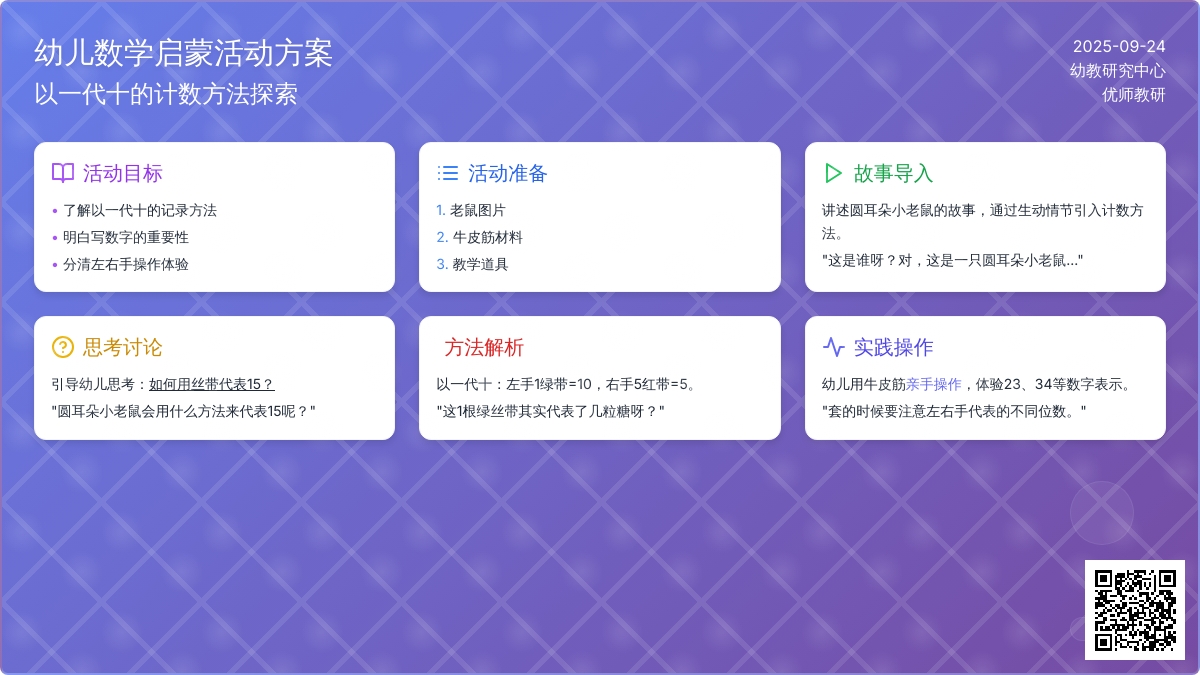 幼儿数学启蒙活动方案
以一代十的计数方法探索

2025-09-24
幼教研究中心
优师教研

活动目标
• 了解以一代十的记录方法
• 明白写数字的重要性
• 分清左右手操作体验

活动准备
1. 老鼠图片
2. 牛皮筋材料
3. 教学道具

故事导入
讲述圆耳朵小老鼠的故事，通过生动情节引入计数方法。
"这是谁呀？对，这是一只圆耳朵小老鼠..."

思考讨论
引导幼儿思考：如何用丝带代表15？
"圆耳朵小老鼠会用什么方法来代表15呢？"

方法解析
以一代十：左手1绿带=10，右手5红带=5。
"这1根绿丝带其实代表了几粒糖呀？"

实践操作
幼儿用牛皮筋亲手操作，体验23、34等数字表示。
"套的时候要注意左右手代表的不同位数。"